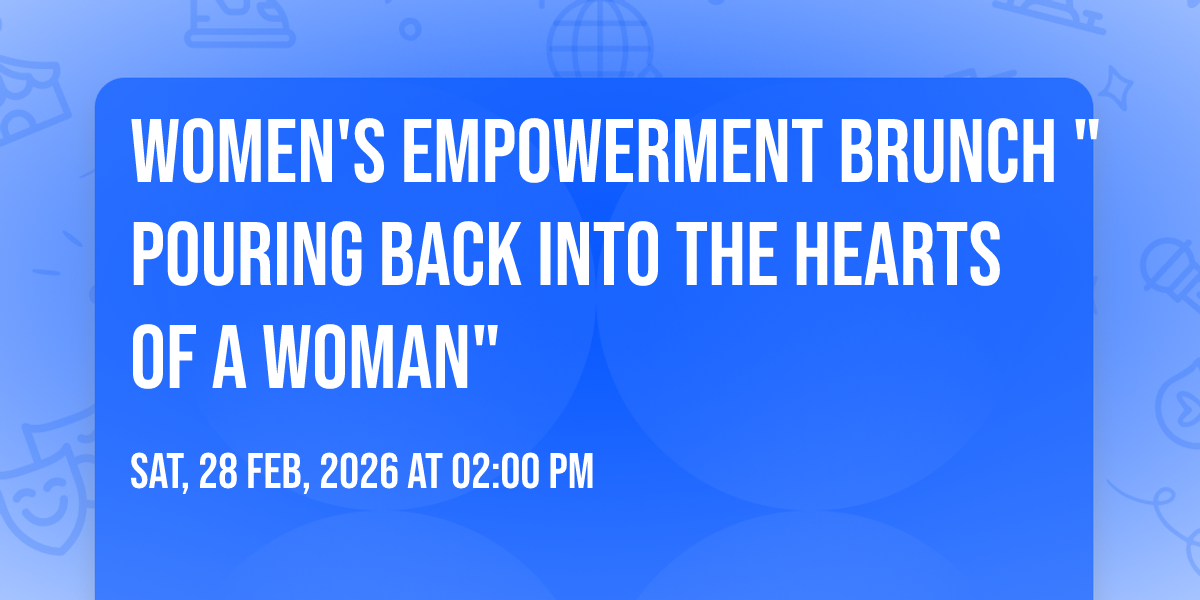 WOMEN'S EMPOWERMENT BRUNCH " POURING BACK INTO THE HEARTS OF A WOMAN"

SAT, 28 FEB, 2026 AT 02:00 PM